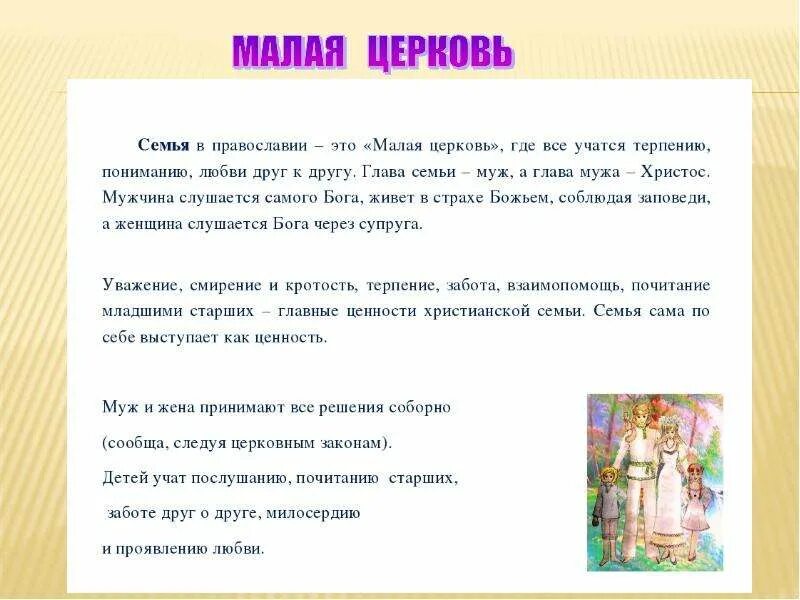 МАЛАЯ ЦЕРКОВЬ

Семья в православии – это «Малая церковь», где все учатся терпению, пониманию, любви друг к другу. Глава семьи – муж, а глава мужа – Христос. Мужчина слушается самого Бога, живет в страхе Божьем, соблюдая заповеди, а женщина слушается Бога через супруга.

Уважение, смирение и кротость, терпение, забота, взаимопомощь, почитание младшими старших – главные ценности христианской семьи. Семья сама по себе выступает как ценность.

Муж и жена принимают все решения соборно

(сообща, следуя церковным законам).

Детей учат послушанию, почитанию старших,

заботе друг о друге, милосердию

и проявлению любви.